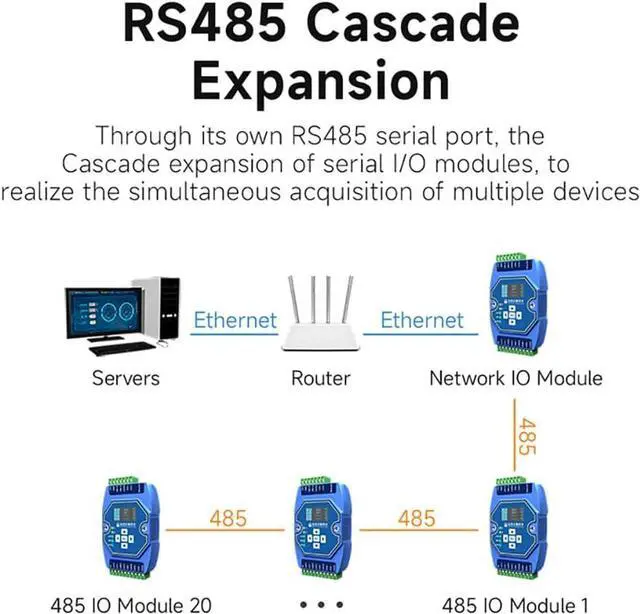 RS485 Cascade Expansion

Through its own RS485 serial port, the Cascade expansion of serial I/O modules, to realize the simultaneous acquisition of multiple devices

Ethernet

Ethernet

Servers

Router

Network IO Module

485

485

485

485 IO Module 20

• • •

485 IO Module 1